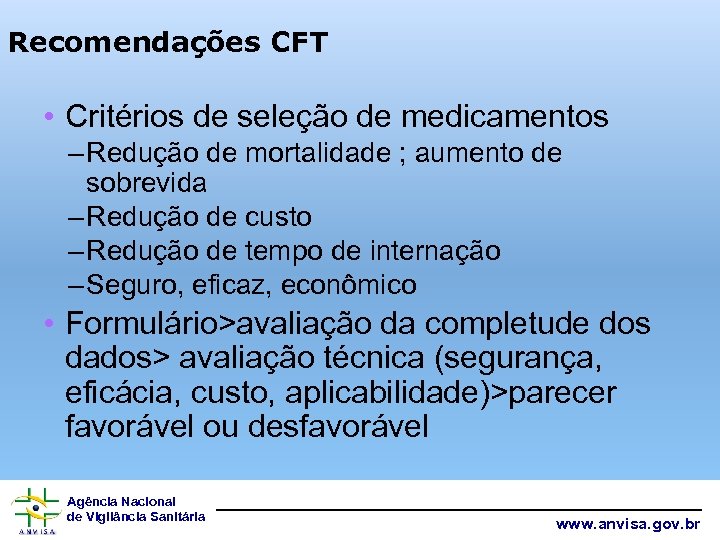 Recomendações CFT

• Critérios de seleção de medicamentos
–Redução de mortalidade ; aumento de sobrevida
–Redução de custo
–Redução de tempo de internação
–Seguro, eficaz, econômico
• Formulário>avaliação da completude dos dados> avaliação técnica (segurança, eficácia, custo, aplicabilidade)>parecer favorável ou desfavorável

ANVISA
Agência Nacional de Vigilância Sanitária
www.anvisa.gov.br